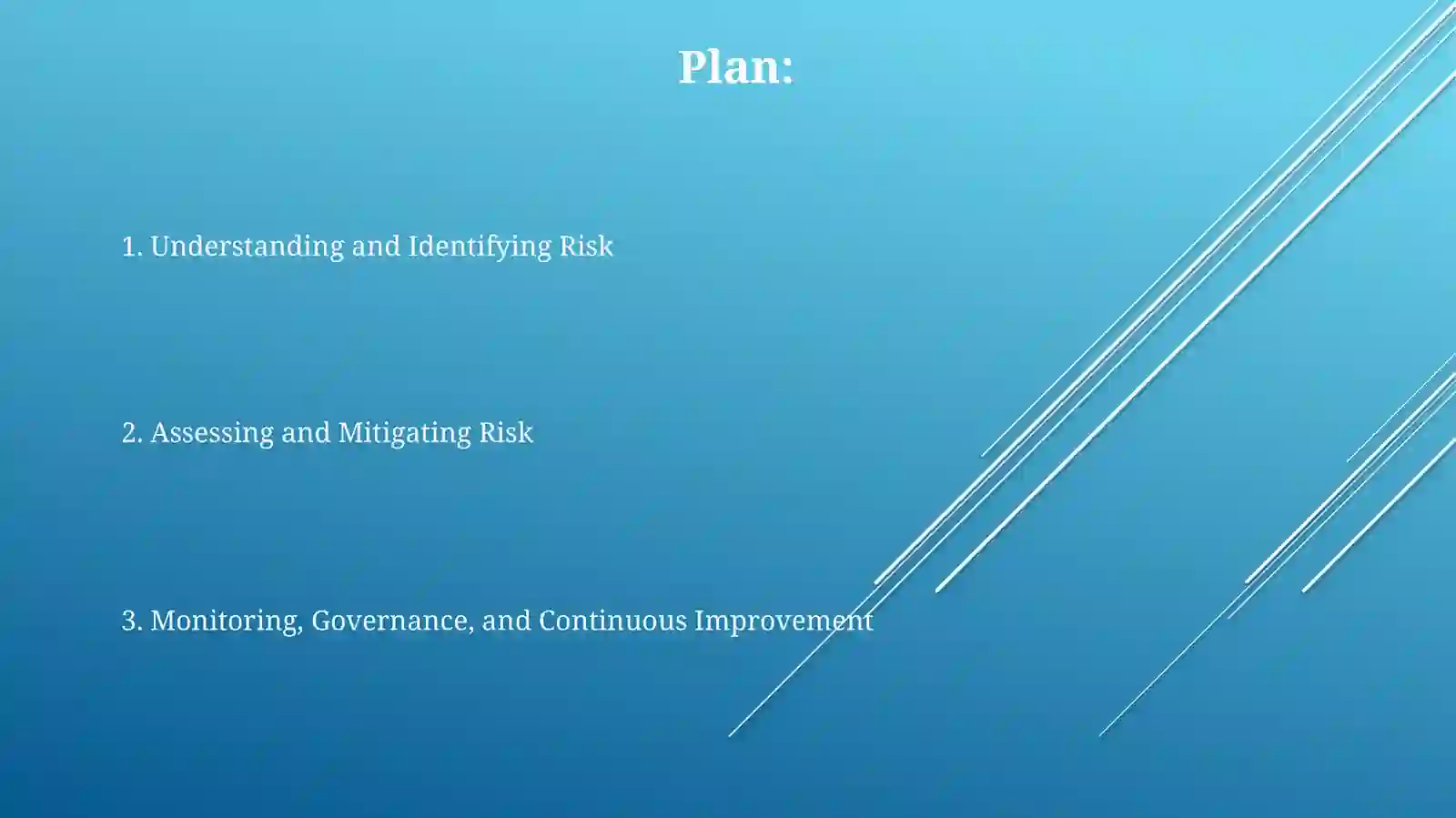 Plan:

1. Understanding and Identifying Risk

2. Assessing and Mitigating Risk

3. Monitoring, Governance, and Continuous Improvement